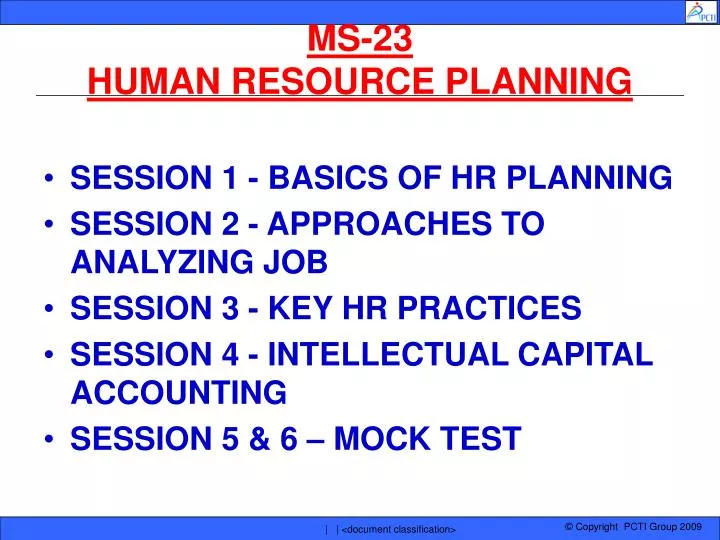 PCTI

MS-23
HUMAN RESOURCE PLANNING

• SESSION 1 - BASICS OF HR PLANNING
• SESSION 2 - APPROACHES TO ANALYZING JOB
• SESSION 3 - KEY HR PRACTICES
• SESSION 4 - INTELLECTUAL CAPITAL ACCOUNTING
• SESSION 5 & 6 – MOCK TEST

| | <document classification>

© Copyright PCTI Group 2009